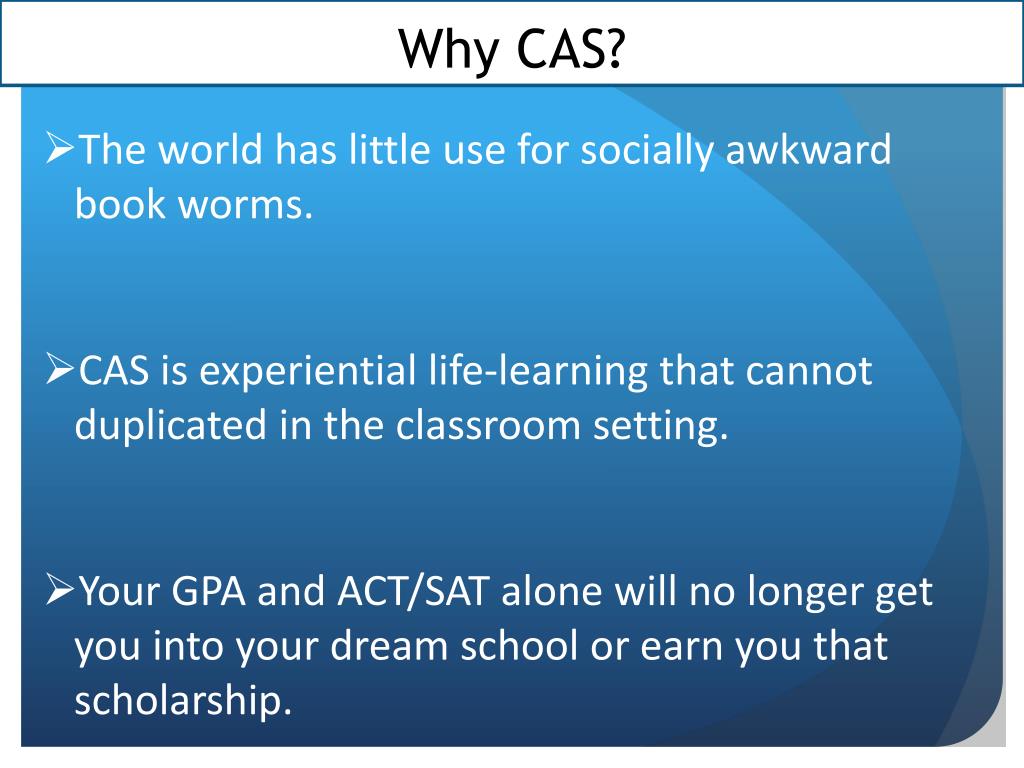 Why CAS?

➢The world has little use for socially awkward book worms.

➢CAS is experiential life-learning that cannot duplicated in the classroom setting.

➢Your GPA and ACT/SAT alone will no longer get you into your dream school or earn you that scholarship.